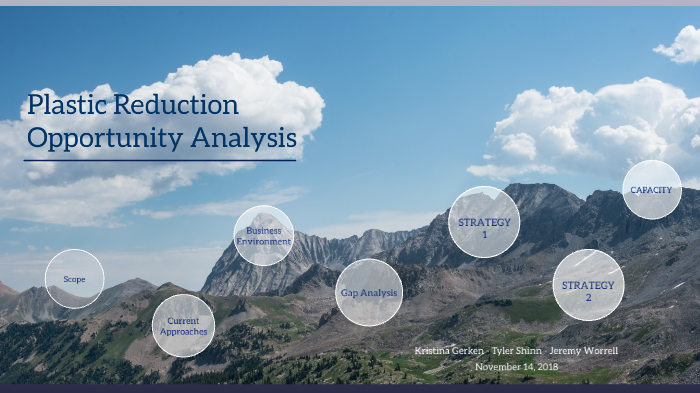 Plastic Reduction Opportunity Analysis

Scope

Current Approaches

Business Environment

Gap Analysis

STRATEGY 1

STRATEGY 2

CAPACITY

Kristina Gerken · Tyler Shinn · Jeremy Worrell
November 14, 2018